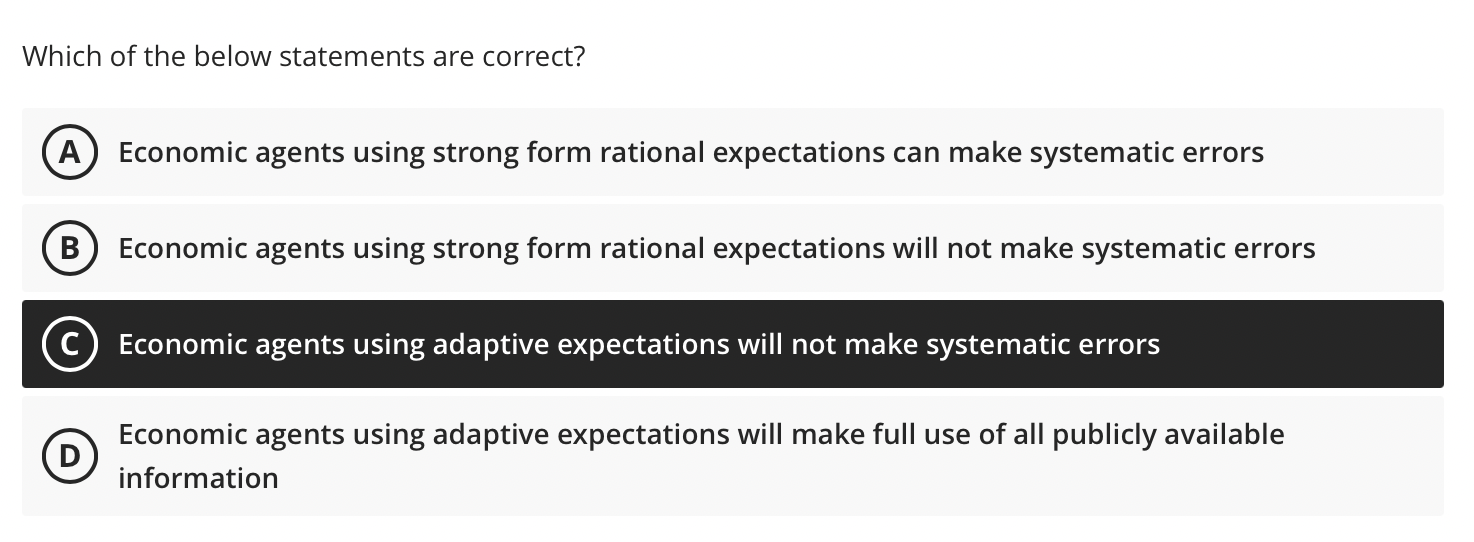 Which of the below statements are correct?

A Economic agents using strong form rational expectations can make systematic errors

B Economic agents using strong form rational expectations will not make systematic errors

C Economic agents using adaptive expectations will not make systematic errors

D Economic agents using adaptive expectations will make full use of all publicly available information